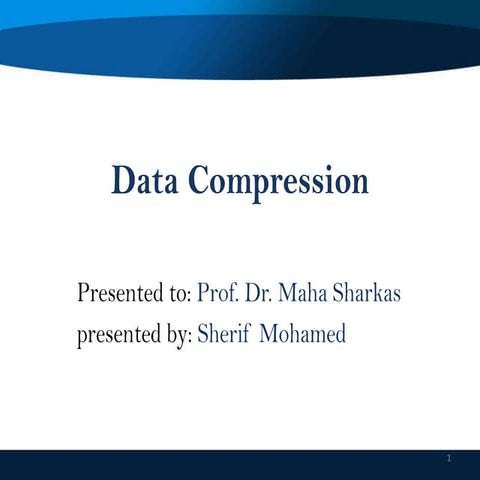 Data Compression

Presented to: Prof. Dr. Maha Sharkas
presented by: Sherif  Mohamed

1